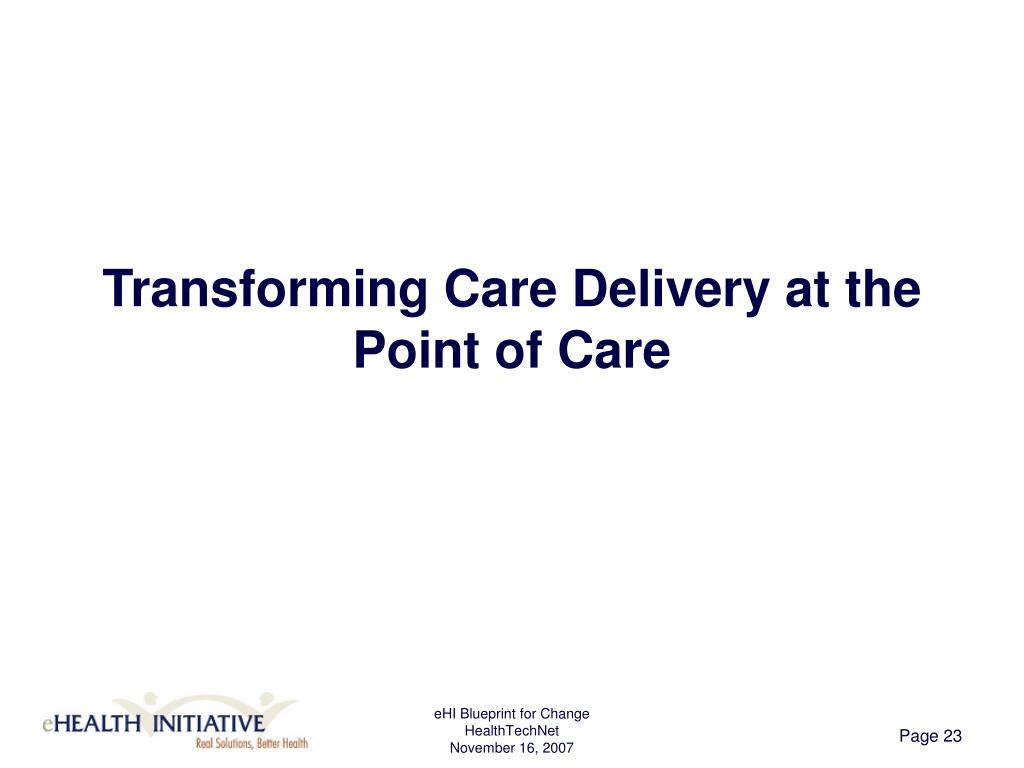 Transforming Care Delivery at the Point of Care

eHEALTH INITIATIVE
Real Solutions, Better Health

eHI Blueprint for Change
HealthTechNet
November 16, 2007

Page 23